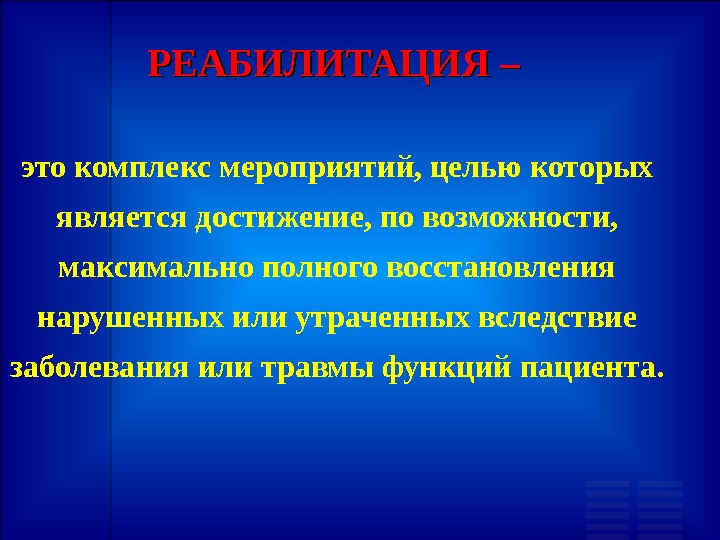 РЕАБИЛИТАЦИЯ –

это комплекс мероприятий, целью которых является достижение, по возможности, максимально полного восстановления нарушенных или утраченных вследствие заболевания или травмы функций пациента.